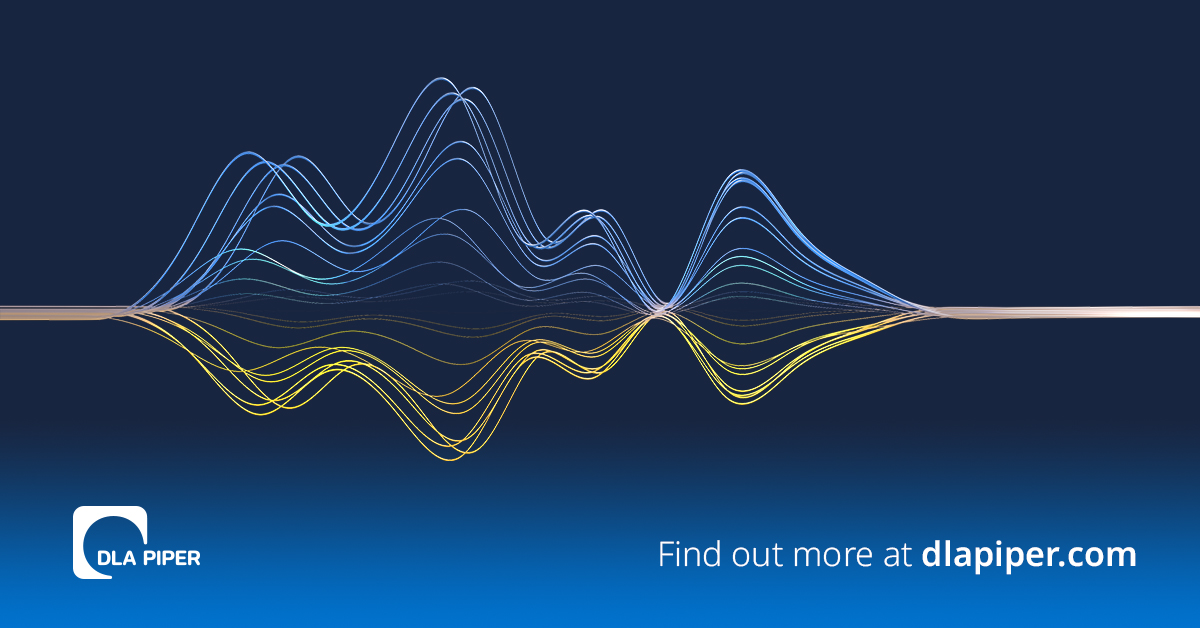 DLA PIPER

Find out more at dlapiper.com